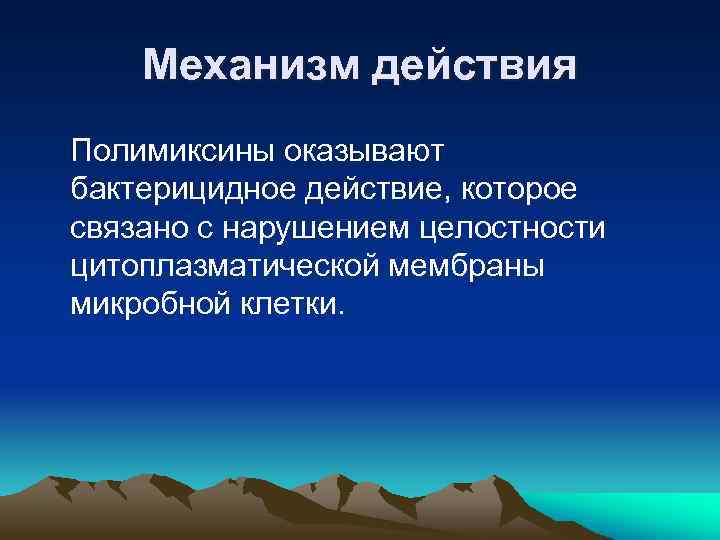 Механизм действия

Полимиксины оказывают бактерицидное действие, которое связано с нарушением целостности цитоплазматической мембраны микробной клетки.